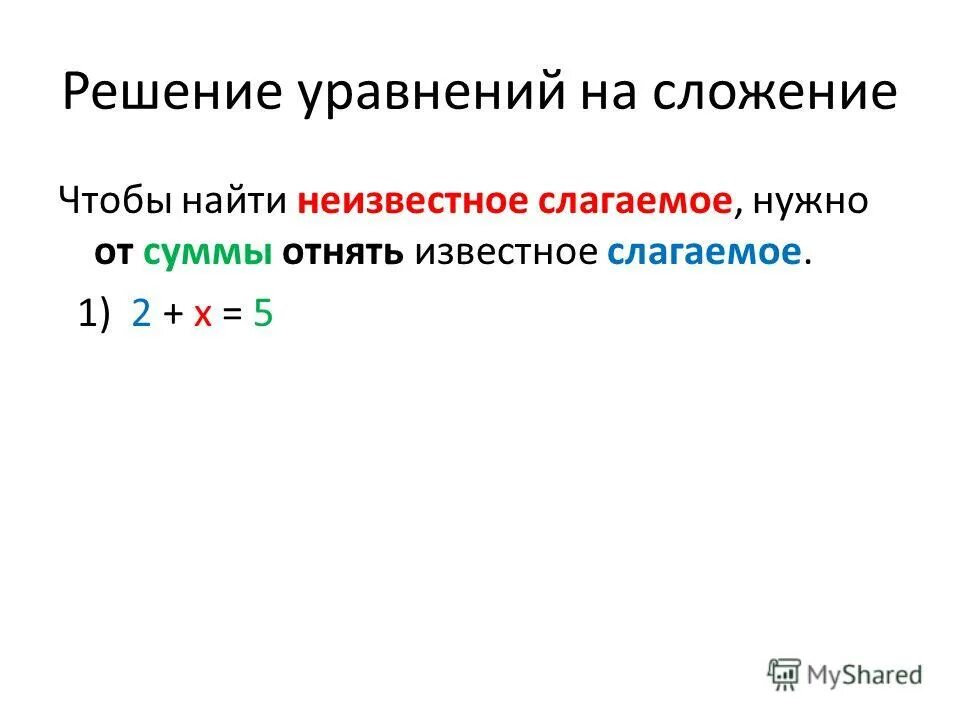 Решение уравнений на сложение

Чтобы найти неизвестное слагаемое, нужно от суммы отнять известное слагаемое.

1) $2 + x = 5$

MyShared